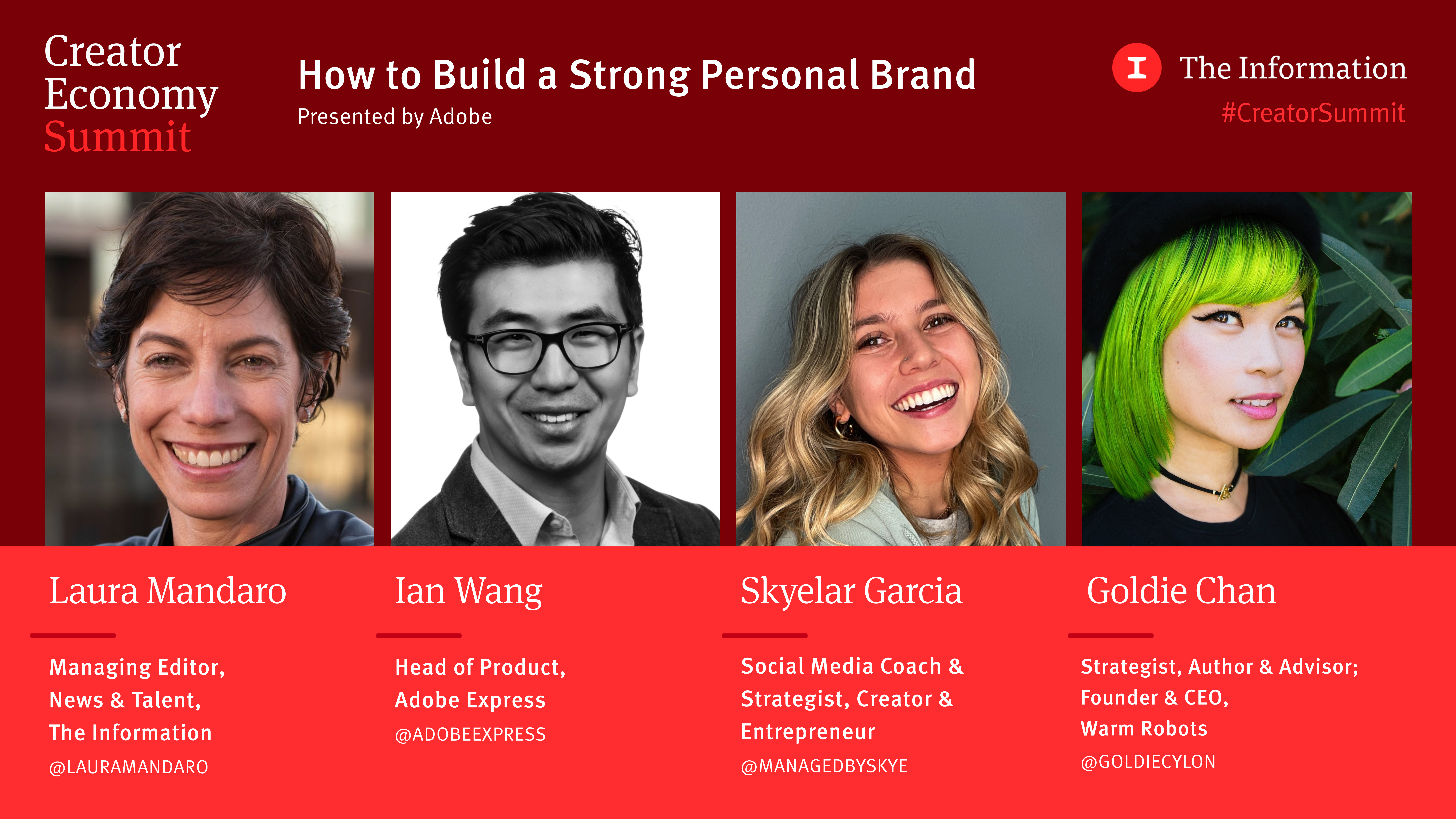 Creator Economy Summit

How to Build a Strong Personal Brand

Presented by Adobe

I The Information

#CreatorSummit

Laura Mandaro

Managing Editor, News & Talent, The Information

@LAURAMANDARO

Ian Wang

Head of Product, Adobe Express

@ADOBEEXPRESS

Skyelar Garcia

Social Media Coach & Strategist, Creator & Entrepreneur

@MANAGEDBYSKYE

Goldie Chan

Strategist, Author & Advisor; Founder & CEO, Warm Robots

@GOLDIECYLON